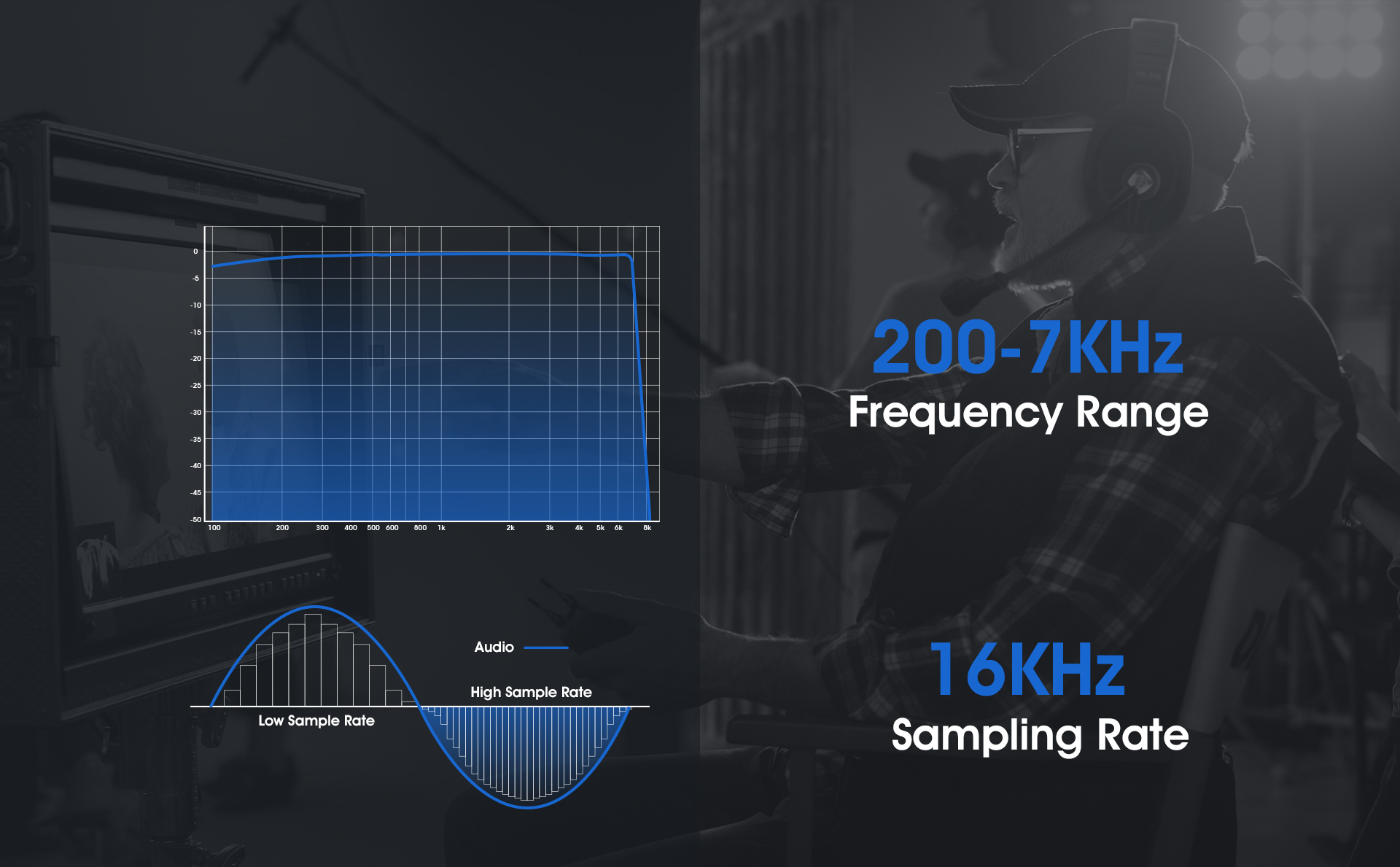 0
-5
-10
-15
-20
-25
-30
-35
-40
-45
-50
100 200 300 400 500 600 800 1k 2k 3k 4k 5k 6k 8k

Audio
High Sample Rate
Low Sample Rate

200-7KHz
Frequency Range

16KHz
Sampling Rate